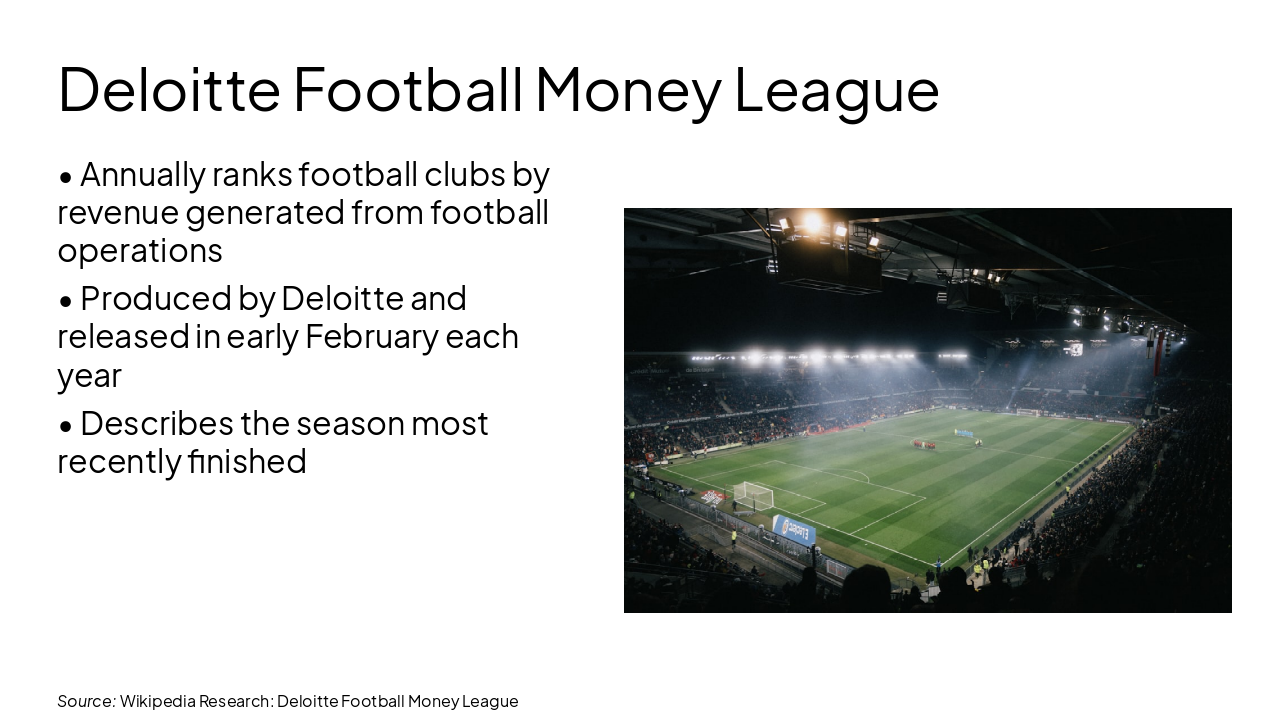 Deloitte Football Money League

• Annually ranks football clubs by revenue generated from football operations

• Produced by Deloitte and released in early February each year

• Describes the season most recently finished

Source: Wikipedia Research: Deloitte Football Money League